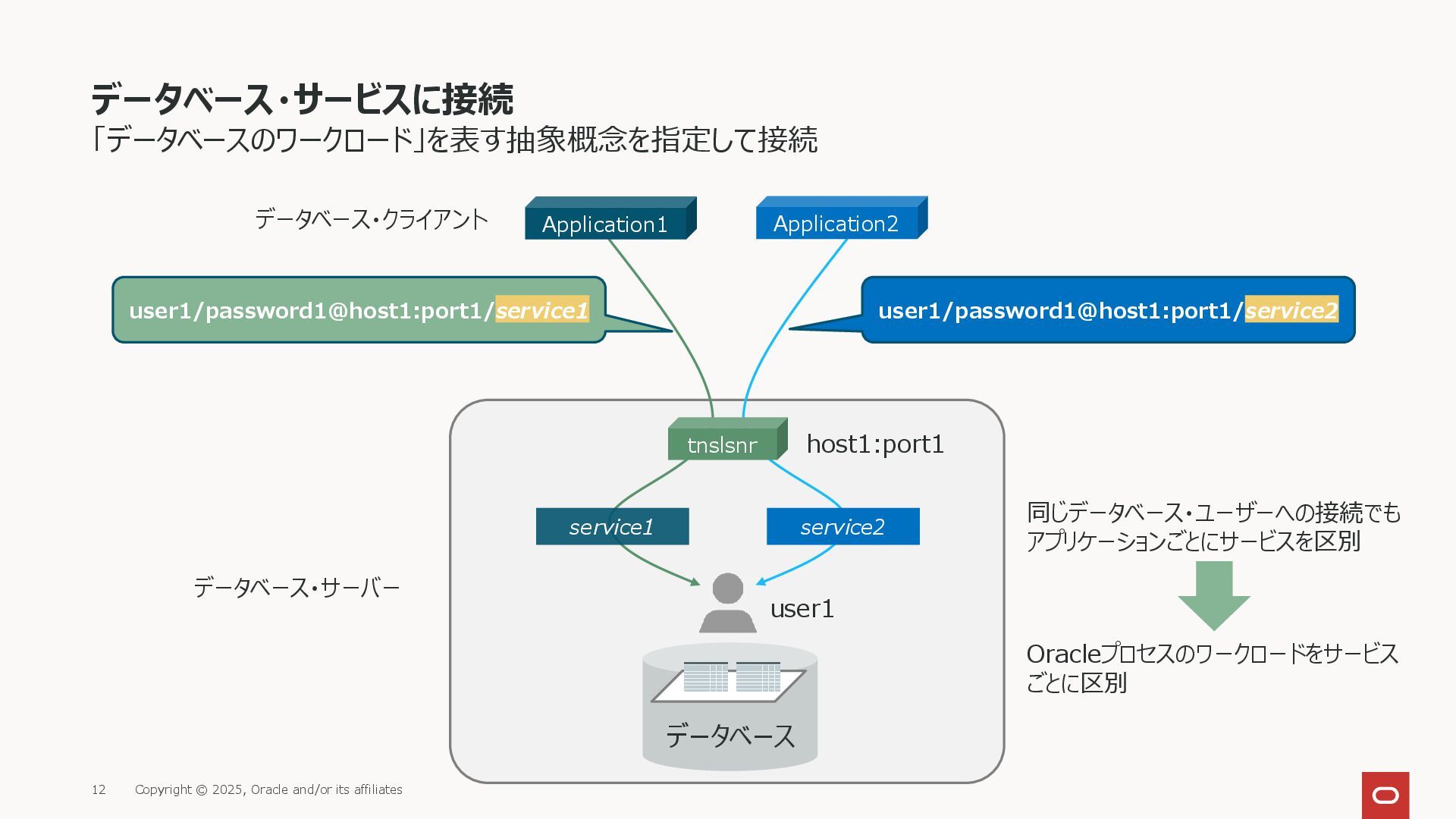 データベース・サービスに接続
「データベースのワークロード」を表す抽象概念を指定して接続

データベース・クライアント

Application1

Application2

user1/password1@host1:port1/service1

user1/password1@host1:port1/service2

tnslsnr

host1:port1

service1

service2

データベース・サーバー

user1

データベース

同じデータベース・ユーザーへの接続でもアプリケーションごとにサービスを区別

Oracleプロセスのワークロードをサービスごとに区別

12 Copyright © 2025, Oracle and/or its affiliates